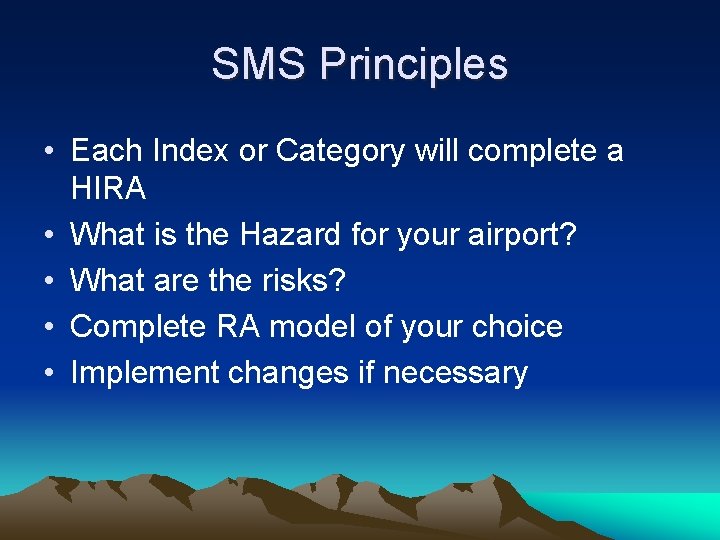 SMS Principles

• Each Index or Category will complete a HIRA
• What is the Hazard for your airport?
• What are the risks?
• Complete RA model of your choice
• Implement changes if necessary